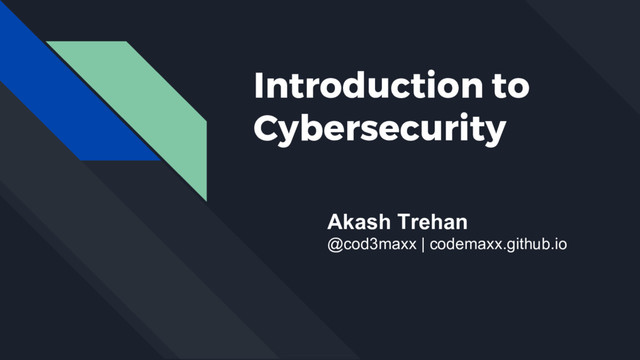 Introduction to Cybersecurity

Akash Trehan
@cod3maxx | codemaxx.github.io